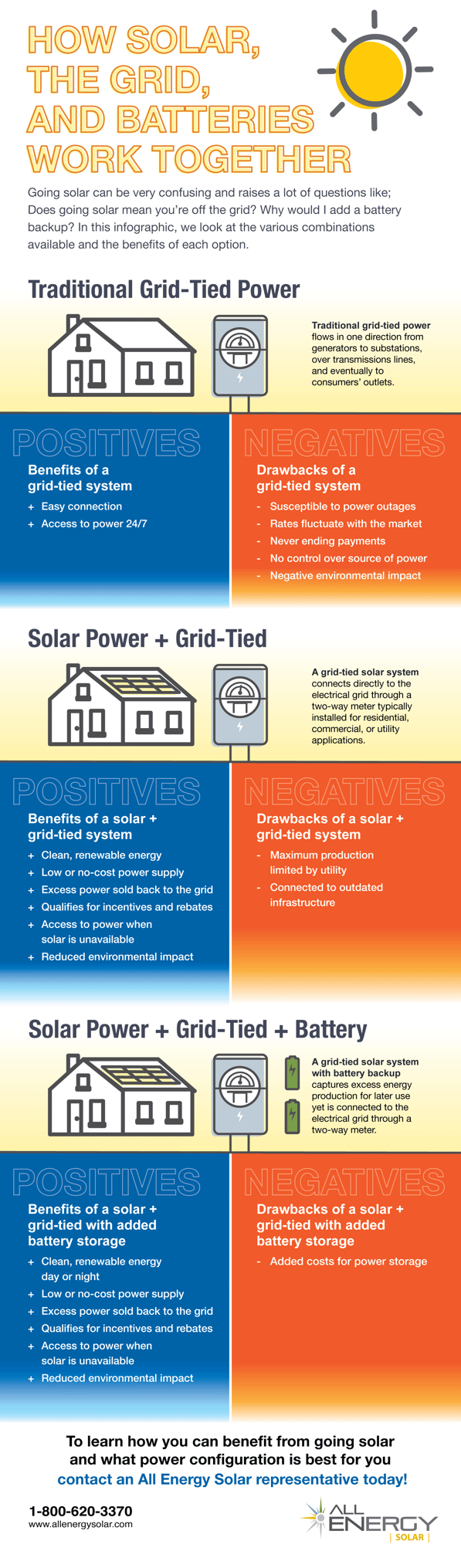 HOW SOLAR, THE GRID, AND BATTERIES WORK TOGETHER

Going solar can be very confusing and raises a lot of questions like; Does going solar mean you're off the grid? Why would I add a battery backup? In this infographic, we look at the various combinations available and the benefits of each option.

Traditional Grid-Tied Power

Traditional grid-tied power flows in one direction from generators to substations, over transmissions lines, and eventually to consumers' outlets.

POSITIVES

Benefits of a grid-tied system

+ Easy connection
+ Access to power 24/7

NEGATIVES

Drawbacks of a grid-tied system

- Susceptible to power outages
- Rates fluctuate with the market
- Never ending payments
- No control over source of power
- Negative environmental impact

Solar Power + Grid-Tied

A grid-tied solar system connects directly to the electrical grid through a two-way meter typically installed for residential, commercial, or utility applications.

POSITIVES

Benefits of a solar + grid-tied system

+ Clean, renewable energy
+ Low or no-cost power supply
+ Excess power sold back to the grid
+ Qualifies for incentives and rebates
+ Access to power when solar is unavailable
+ Reduced environmental impact

NEGATIVES

Drawbacks of a solar + grid-tied system

- Maximum production limited by utility
- Connected to outdated infrastructure

Solar Power + Grid-Tied + Battery

A grid-tied solar system with battery backup captures excess energy production for later use yet is connected to the electrical grid through a two-way meter.

POSITIVES

Benefits of a solar + grid-tied with added battery storage

+ Clean, renewable energy day or night
+ Low or no-cost power supply
+ Excess power sold back to the grid
+ Qualifies for incentives and rebates
+ Access to power when solar is unavailable
+ Reduced environmental impact

NEGATIVES

Drawbacks of a solar + grid-tied with added battery storage

- Added costs for power storage

To learn how you can benefit from going solar and what power configuration is best for you contact an All Energy Solar representative today!

1-800-620-3370
www.allenergysolar.com

ALL ENERGY | SOLAR |